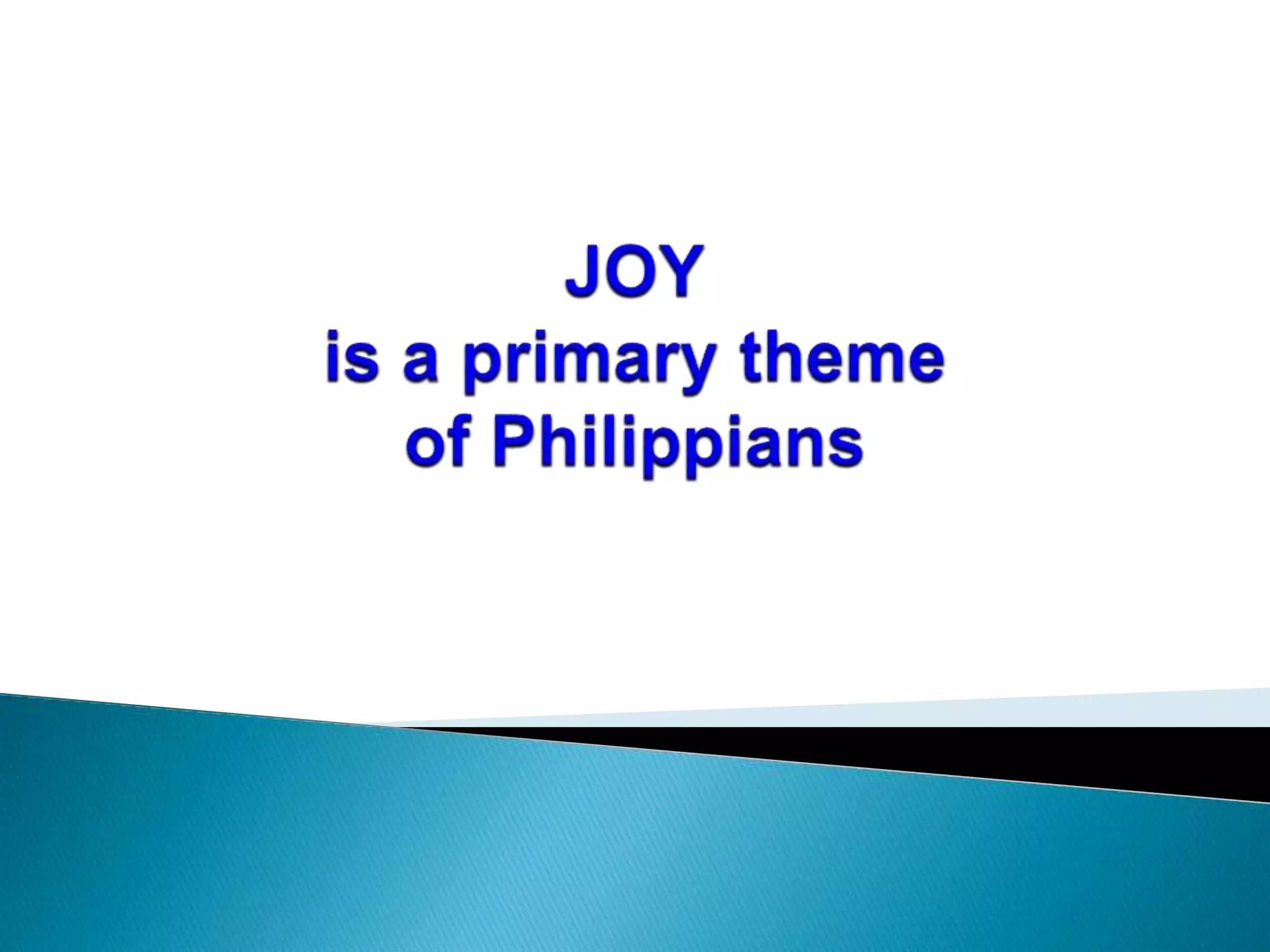 JOY
is a primary theme
of Philippians